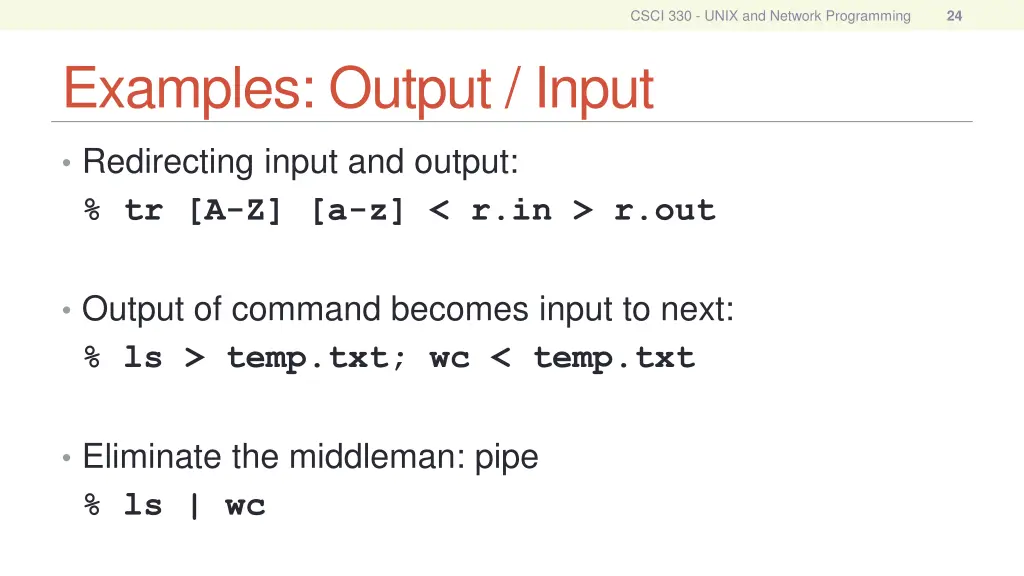 CSCI 330 - UNIX and Network Programming 24

Examples: Output / Input

• Redirecting input and output:
% tr [A-Z] [a-z] < r.in > r.out

• Output of command becomes input to next:
% ls > temp.txt; wc < temp.txt

• Eliminate the middleman: pipe
% ls | wc